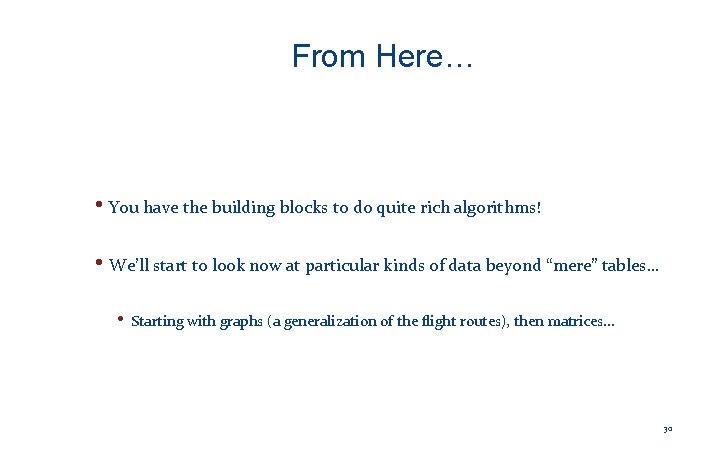 From Here…

• You have the building blocks to do quite rich algorithms!

• We'll start to look now at particular kinds of data beyond "mere" tables…

• Starting with graphs (a generalization of the flight routes), then matrices…

30